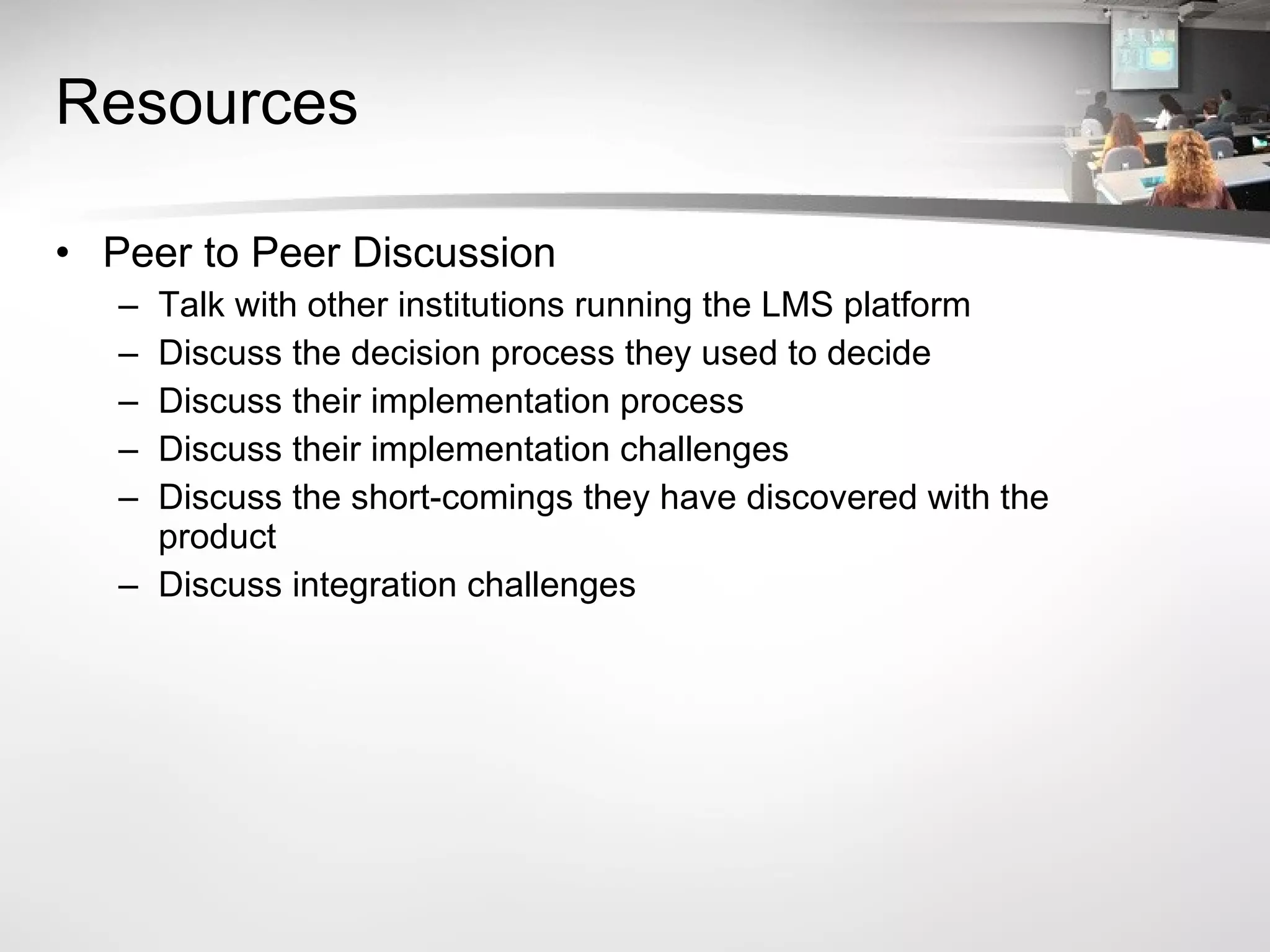 Resources

• Peer to Peer Discussion
  – Talk with other institutions running the LMS platform
  – Discuss the decision process they used to decide
  – Discuss their implementation process
  – Discuss their implementation challenges
  – Discuss the short-comings they have discovered with the product
  – Discuss integration challenges